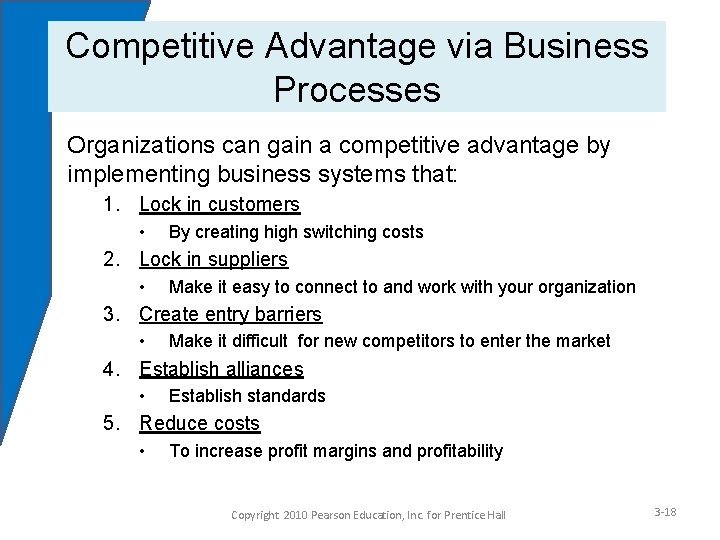 Competitive Advantage via Business Processes

Organizations can gain a competitive advantage by implementing business systems that:

1. Lock in customers
• By creating high switching costs
2. Lock in suppliers
• Make it easy to connect to and work with your organization
3. Create entry barriers
• Make it difficult for new competitors to enter the market
4. Establish alliances
• Establish standards
5. Reduce costs
• To increase profit margins and profitability

Copyright 2010 Pearson Education, Inc. for Prentice Hall

3-18